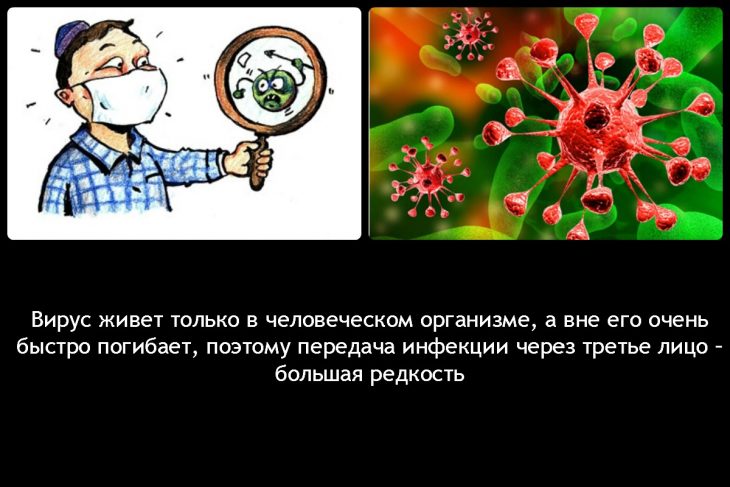 Вирус живет только в человеческом организме, а вне его очень быстро погибает, поэтому передача инфекции через третье лицо – большая редкость